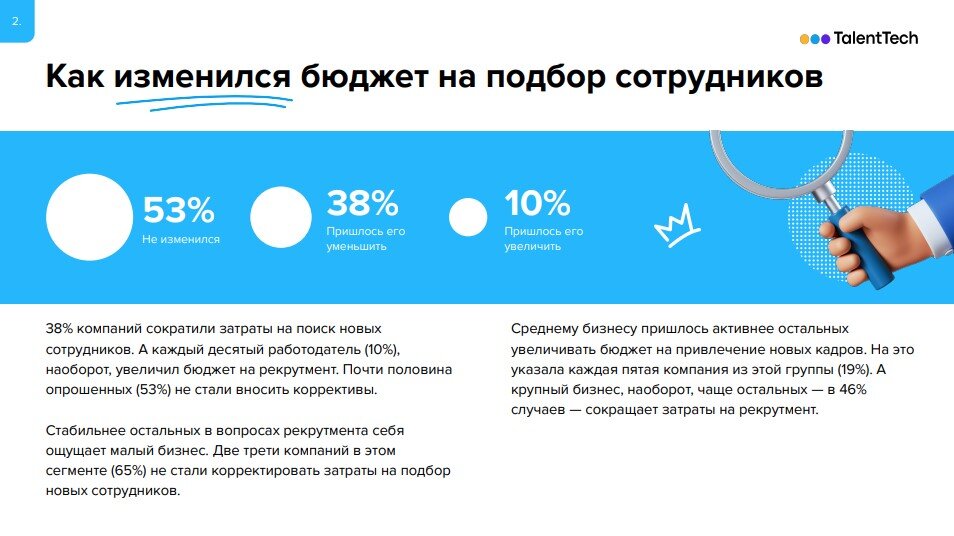 2.

TalentTech

Как изменился бюджет на подбор сотрудников

53%
Не изменился

38%
Пришлось его уменьшить

10%
Пришлось его увеличить

38% компаний сократили затраты на поиск новых сотрудников. А каждый десятый работодатель (10%), наоборот, увеличил бюджет на рекрутмент. Почти половина опрошенных (53%) не стали вносить коррективы.

Стабильнее остальных в вопросах рекрутмента себя ощущает малый бизнес. Две трети компаний в этом сегменте (65%) не стали корректировать затраты на подбор новых сотрудников.

Среднему бизнесу пришлось активнее остальных увеличивать бюджет на привлечение новых кадров. На это указала каждая пятая компания из этой группы (19%). А крупный бизнес, наоборот, чаще остальных — в 46% случаев — сокращает затраты на рекрутмент.